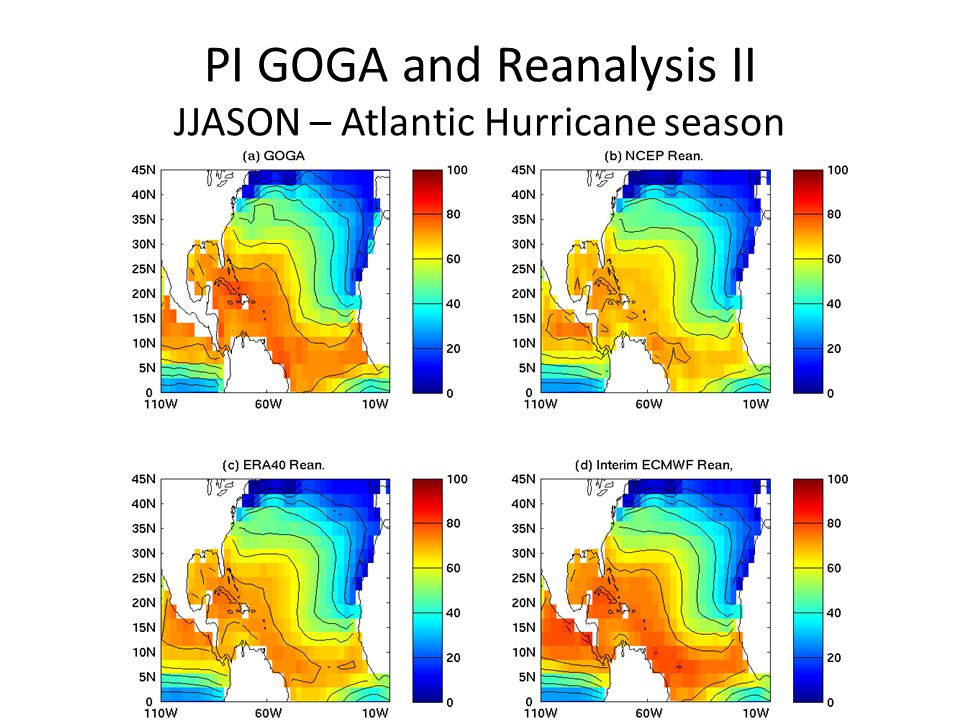 PI GOGA and Reanalysis II
JJASON – Atlantic Hurricane season

(a) GOGA
45N
40N
35N
30N
25N
20N
15N
10N
5N
0
110W 60W 10W
100
80
60
40
20
0

(b) NCEP Rean.
45N
40N
35N
30N
25N
20N
15N
10N
5N
0
110W 60W 10W
100
80
60
40
20
0

(c) ERA40 Rean.
45N
40N
35N
30N
25N
20N
15N
10N
5N
0
110W 60W 10W
100
80
60
40
20
0

(d) Interim ECMWF Rean,
45N
40N
35N
30N
25N
20N
15N
10N
5N
0
110W 60W 10W
100
80
60
40
20
0